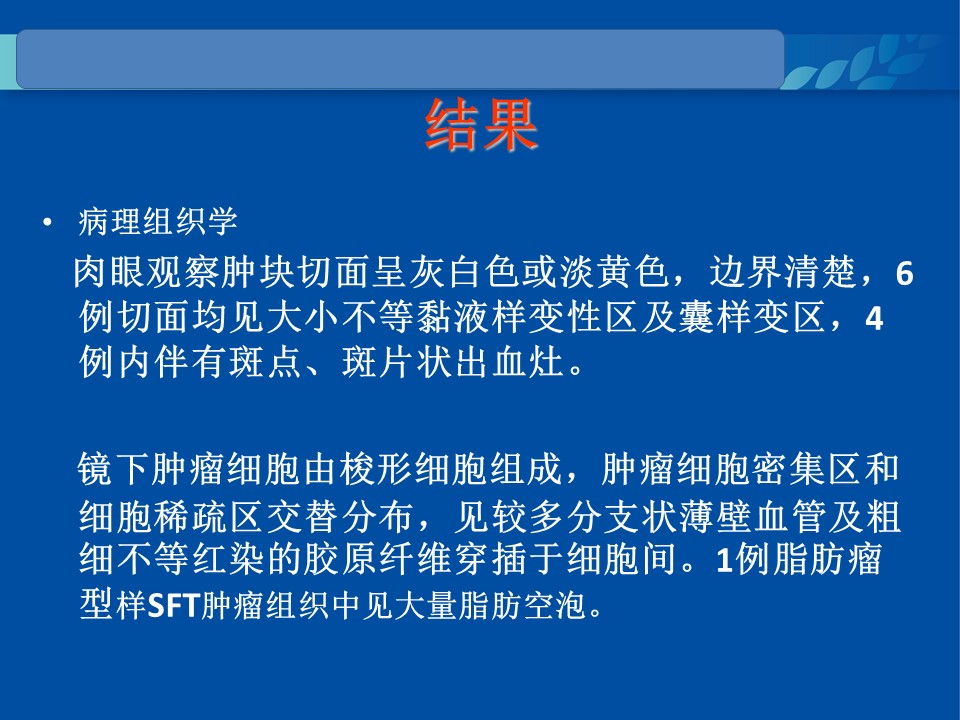 结果

• 病理组织学

肉眼观察肿块切面呈灰白色或淡黄色，边界清楚，6例切面均见大小不等黏液样变性区及囊样变区，4例内伴有斑点、斑片状出血灶。

镜下肿瘤细胞由梭形细胞组成，肿瘤细胞密集区和细胞稀疏区交替分布，见较多分支状薄壁血管及粗细不等红染的胶原纤维穿插于细胞间。1例脂肪瘤型样SFT肿瘤组织中见大量脂肪空泡。